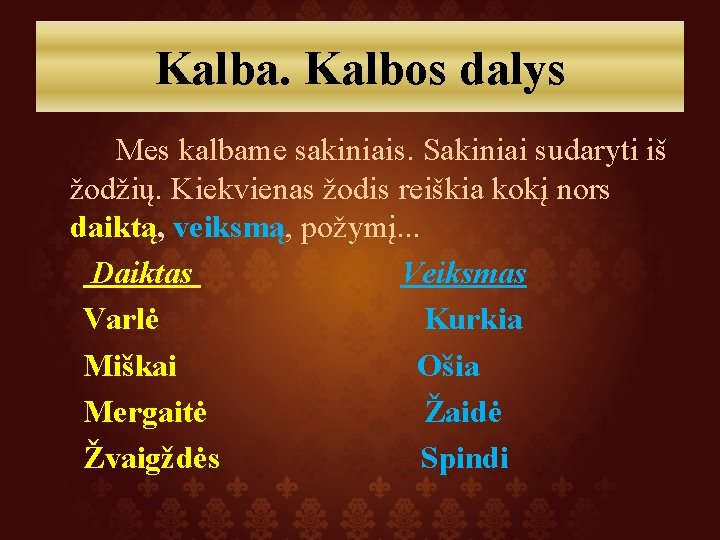 Kalba. Kalbos dalys

Mes kalbame sakiniais. Sakiniai sudaryti iš žodžių. Kiekvienas žodis reiškia kokį nors daiktą, veiksmą, požymį...

| Daiktas | Veiksmas |
|---|---|
| Varlė | Kurkia |
| Miškai | Ošia |
| Mergaitė | Žaidė |
| Žvaigždės | Spindi |